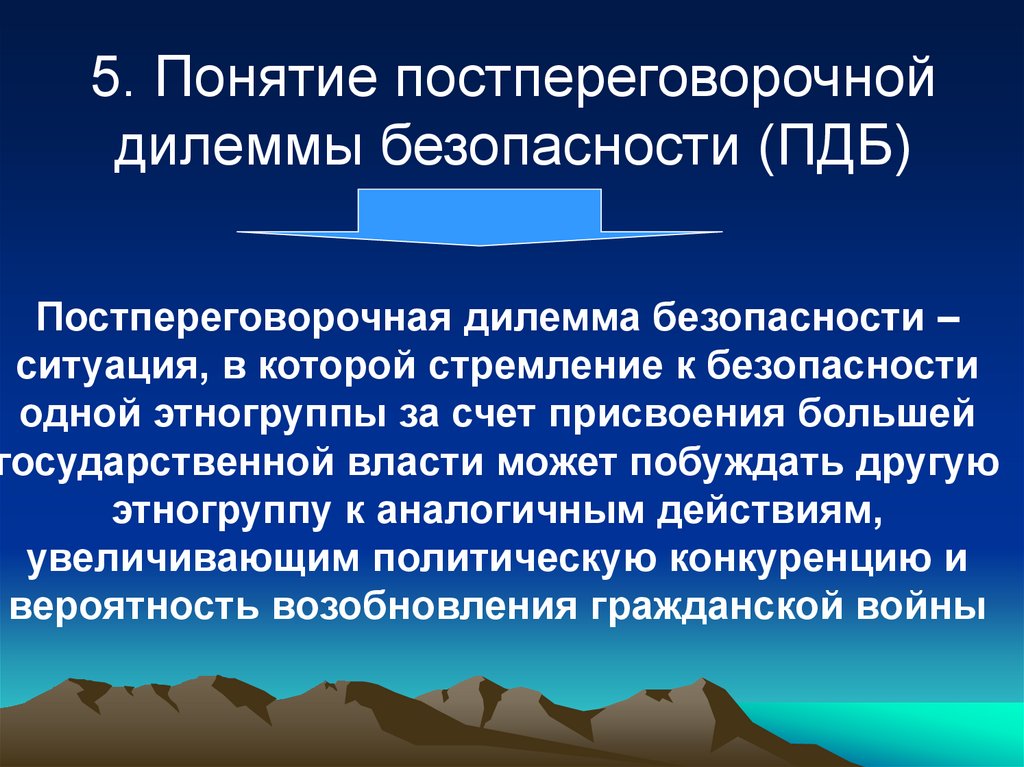 5. Понятие постпереговорочной дилеммы безопасности (ПДБ)

Постпереговорочная дилемма безопасности – ситуация, в которой стремление к безопасности одной этногруппы за счет присвоения большей государственной власти может побуждать другую этногруппу к аналогичным действиям, увеличивающим политическую конкуренцию и вероятность возобновления гражданской войны